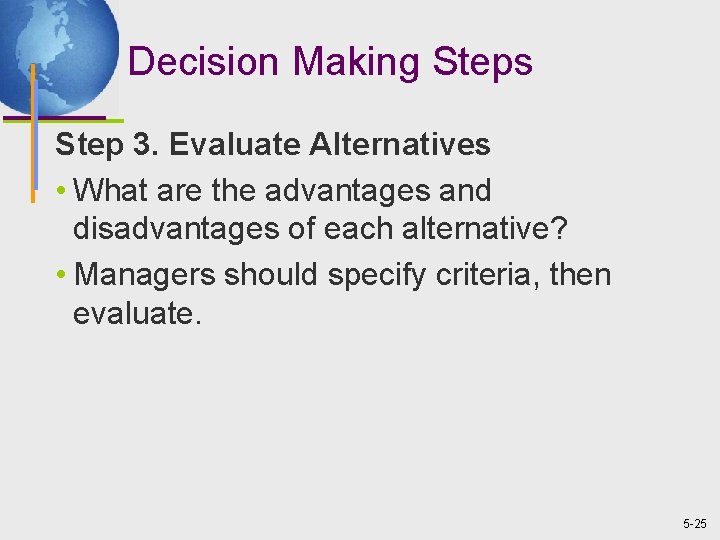 Decision Making Steps

Step 3. Evaluate Alternatives

• What are the advantages and disadvantages of each alternative?

• Managers should specify criteria, then evaluate.

5-25